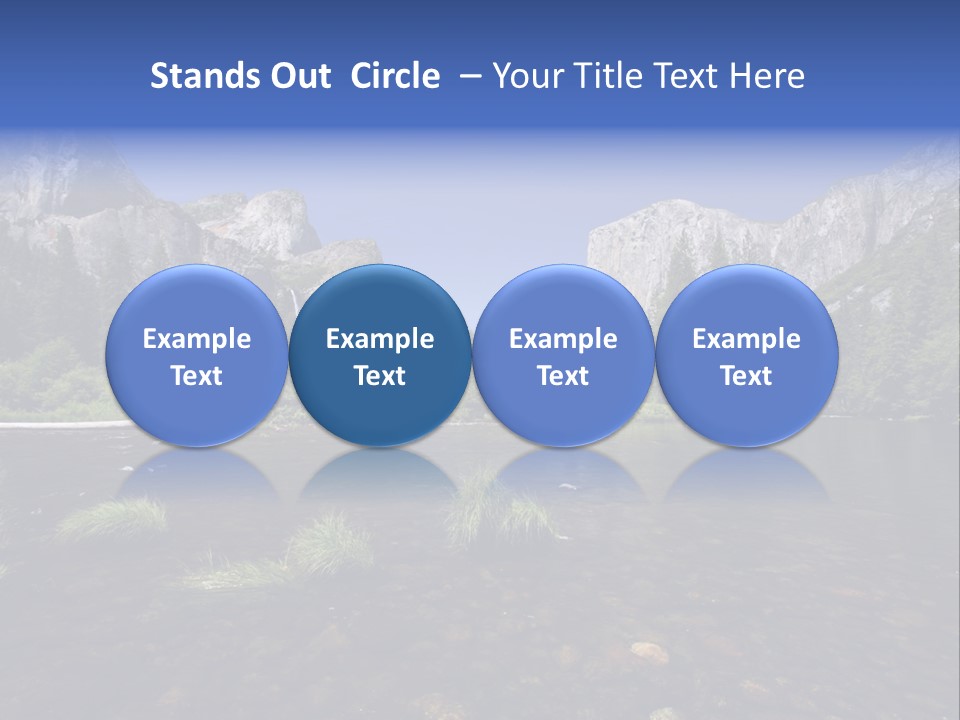 Stands Out Circle – Your Title Text Here

Example Text

Example Text

Example Text

Example Text